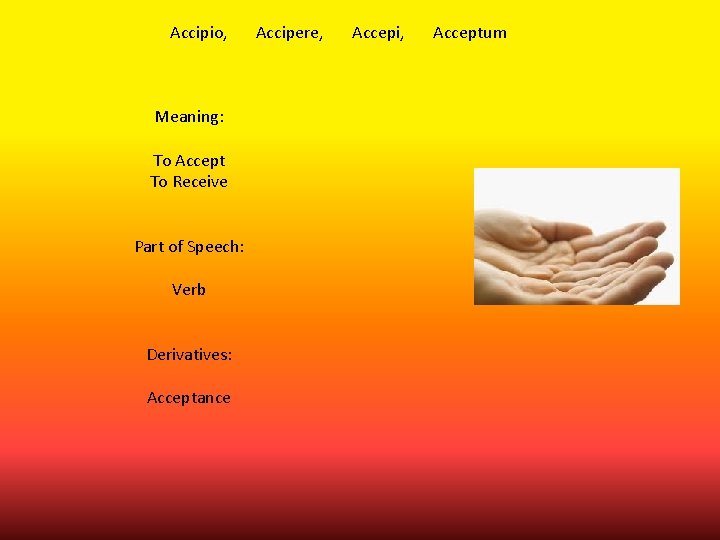 Accipio, Accipere, Accepi, Acceptum

Meaning:

To Accept
To Receive

Part of Speech:

Verb

Derivatives:

Acceptance